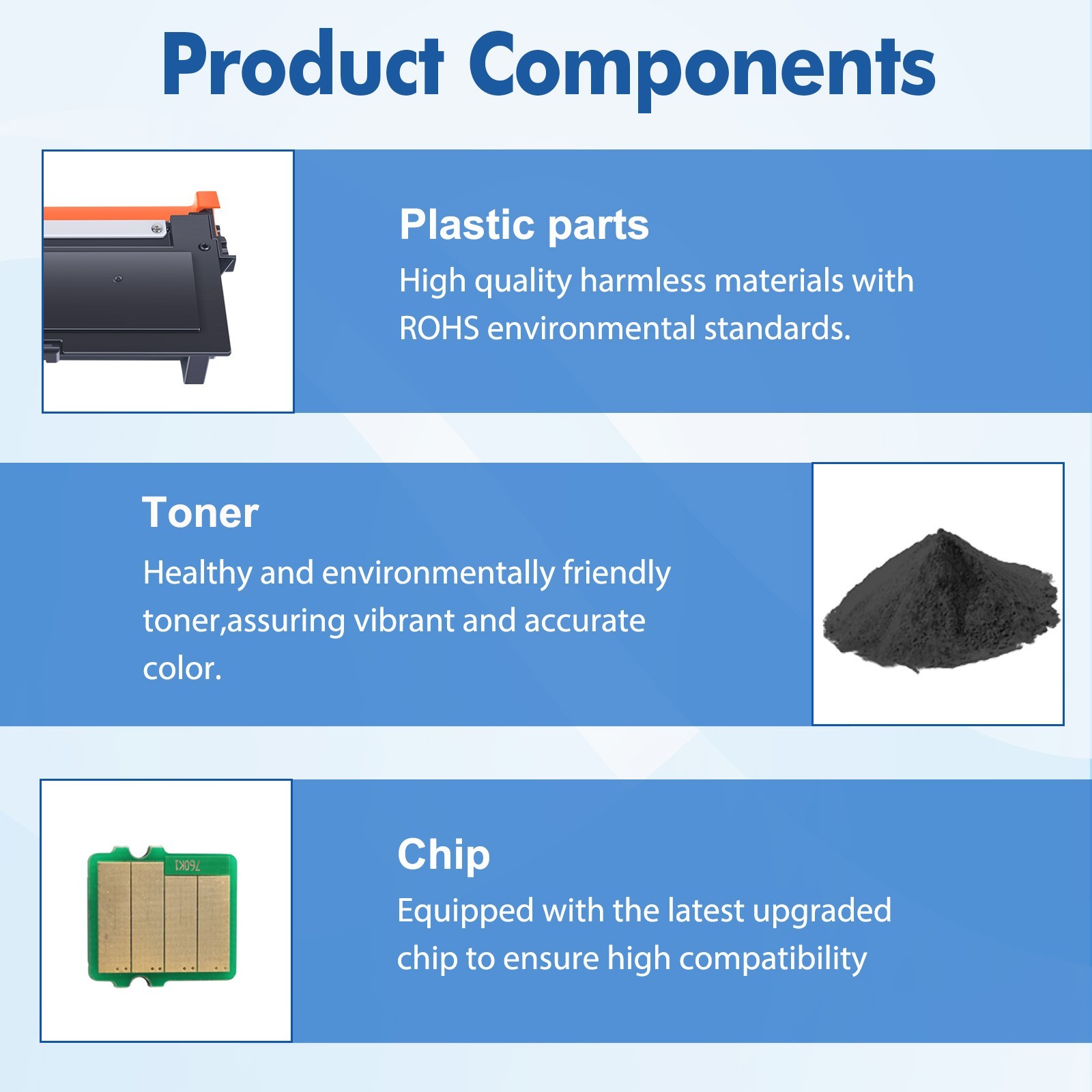 Product Components

Plastic parts

High quality harmless materials with ROHS environmental standards.

Toner

Healthy and environmentally friendly toner,assuring vibrant and accurate color.

760K1

Chip

Equipped with the latest upgraded chip to ensure high compatibility